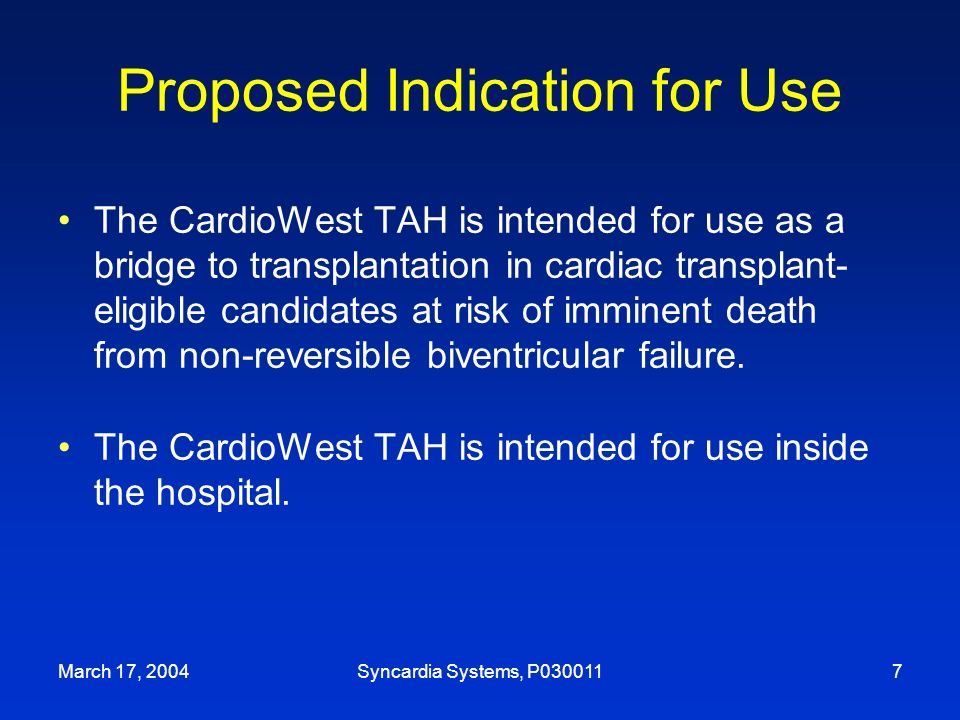 Proposed Indication for Use

• The CardioWest TAH is intended for use as a bridge to transplantation in cardiac transplant-eligible candidates at risk of imminent death from non-reversible biventricular failure.

• The CardioWest TAH is intended for use inside the hospital.

March 17, 2004
Syncardia Systems, P030011
7